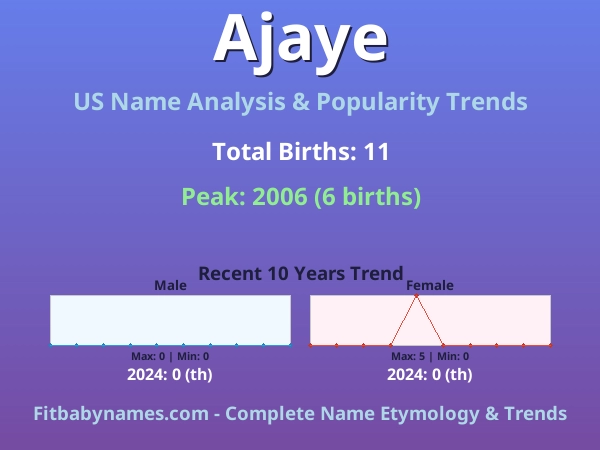 Ajaye

US Name Analysis & Popularity Trends

Total Births: 11

Peak: 2006 (6 births)

Recent 10 Years Trend

Male

Max: 0 | Min: 0

2024: 0 (th)

Female

Max: 5 | Min: 0

2024: 0 (th)

Fitbabynames.com - Complete Name Etymology & Trends